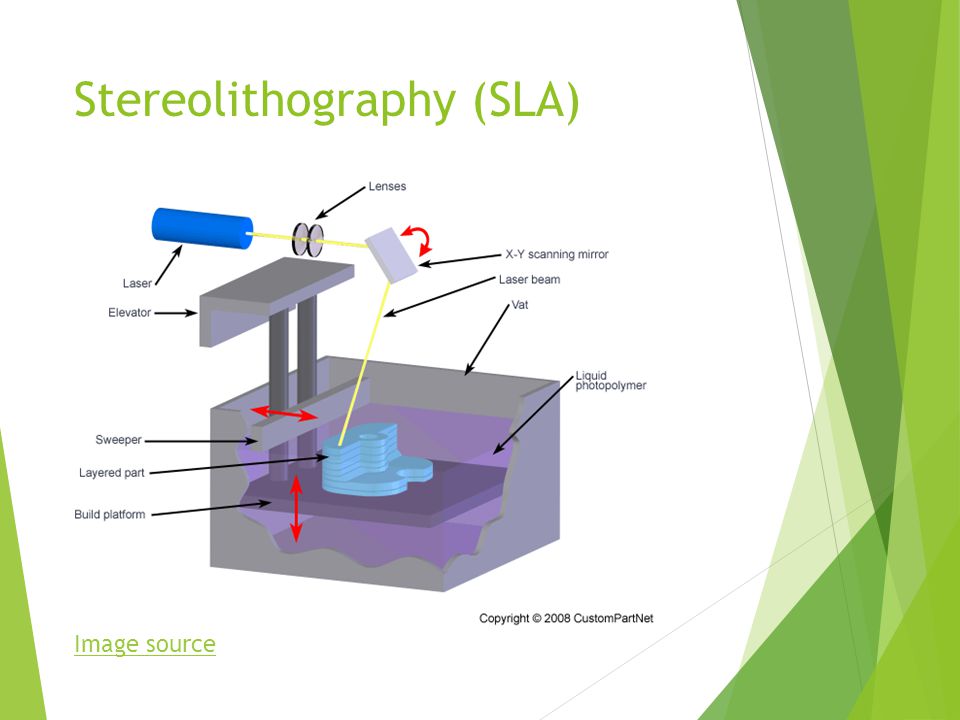 Stereolithography (SLA)

Lenses
X-Y scanning mirror
Laser beam
Vat
Laser
Elevator
Liquid photopolymer
Sweeper
Layered part
Build platform

Copyright © 2008 CustomPartNet

Image source